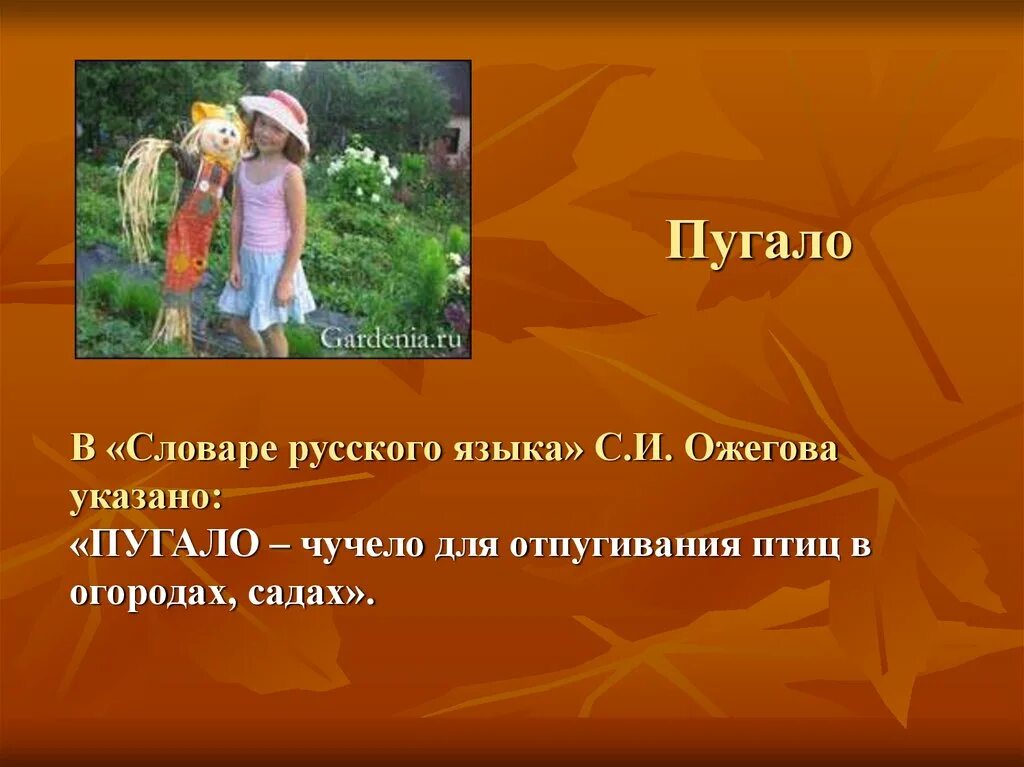 Gardenia.ru

Пугало

В «Словаре русского языка» С.И. Ожегова указано:
«ПУГАЛО – чучело для отпугивания птиц в огородах, садах».